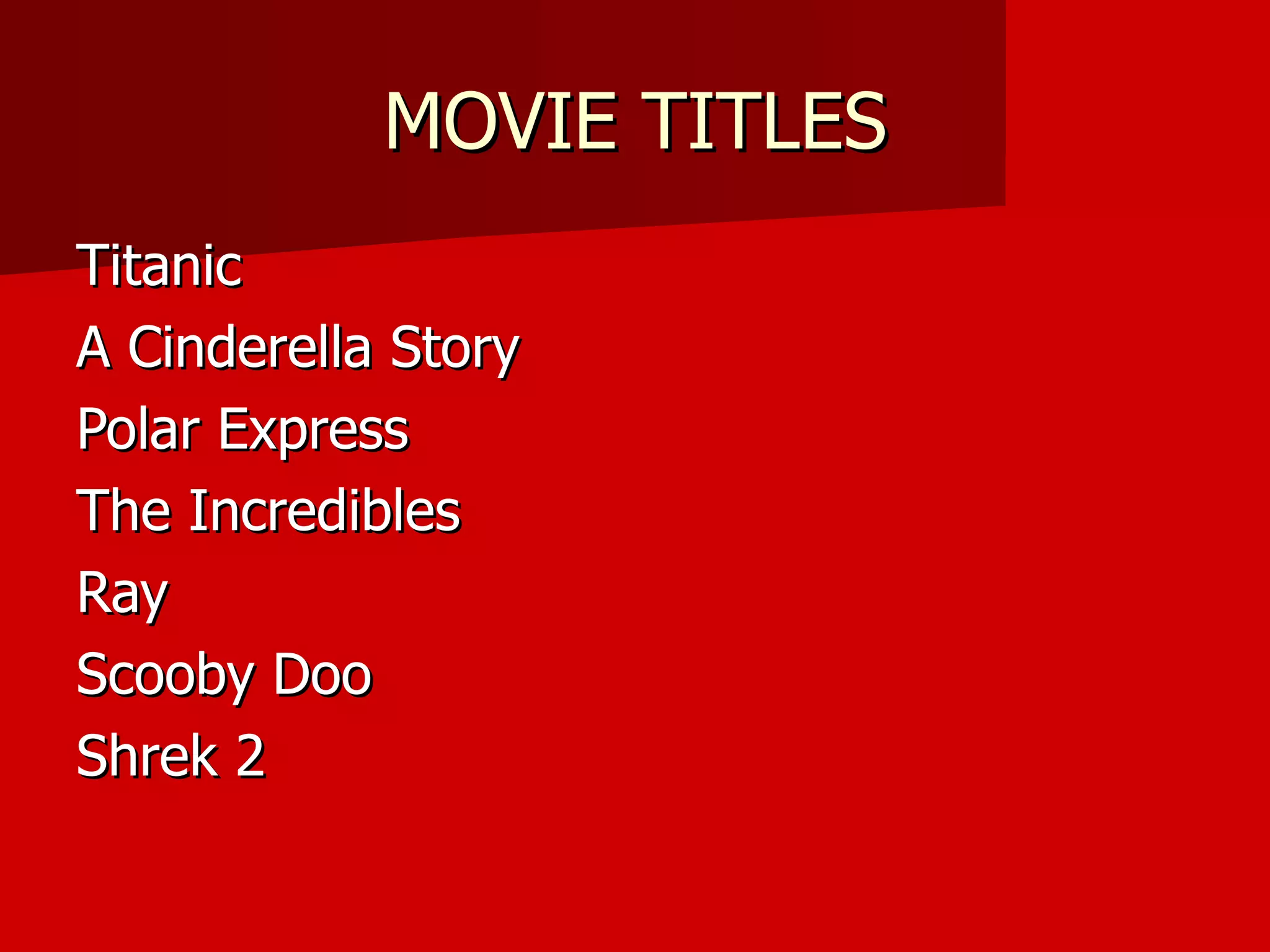 MOVIE TITLES

Titanic

A Cinderella Story

Polar Express

The Incredibles

Ray

Scooby Doo

Shrek 2